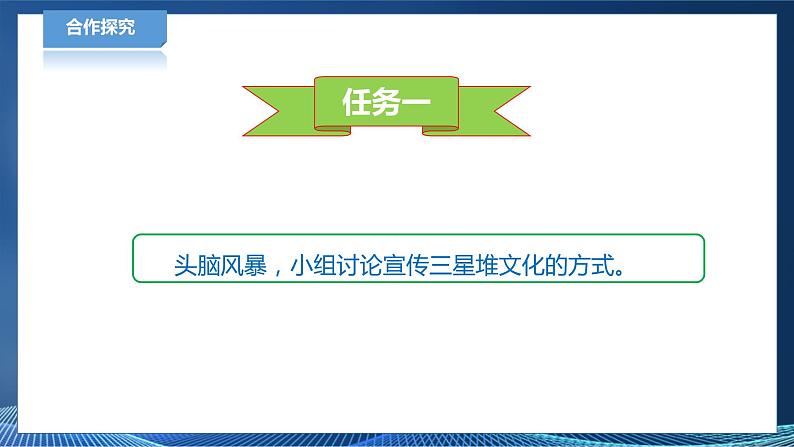 合作探究

任务一

头脑风暴，小组讨论宣传三星堆文化的方式。